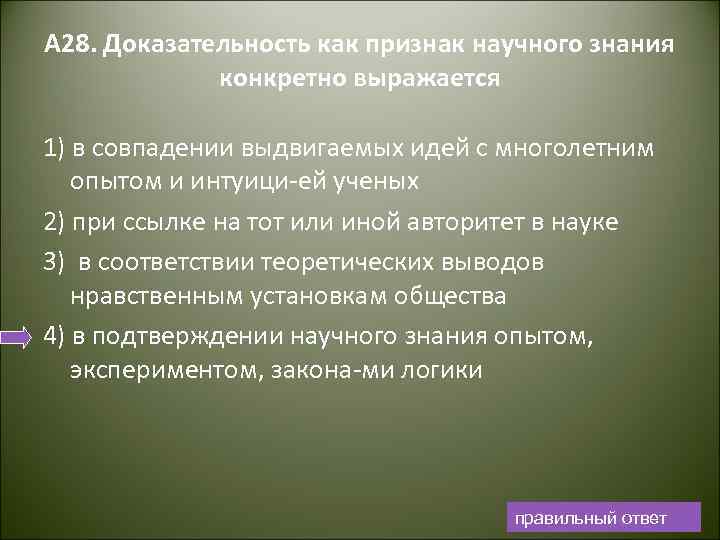 А28. Доказательность как признак научного знания конкретно выражается

1) в совпадении выдвигаемых идей с многолетним опытом и интуици-ей ученых

2) при ссылке на тот или иной авторитет в науке

3) в соответствии теоретических выводов нравственным установкам общества

4) в подтверждении научного знания опытом, экспериментом, закона-ми логики

правильный ответ